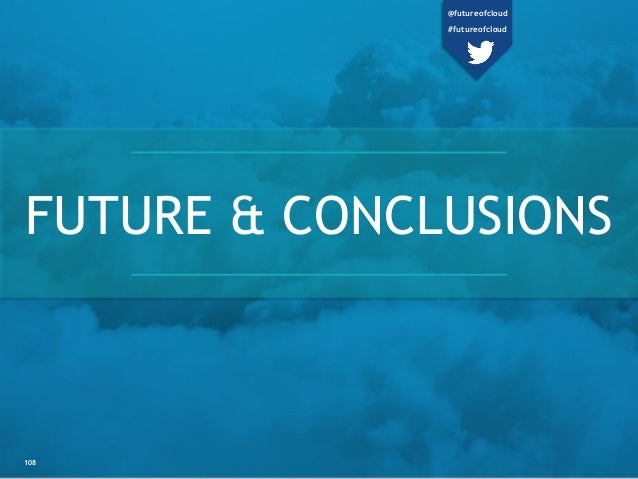 @futureofcloud
#futureofcloud

FUTURE & CONCLUSIONS

108